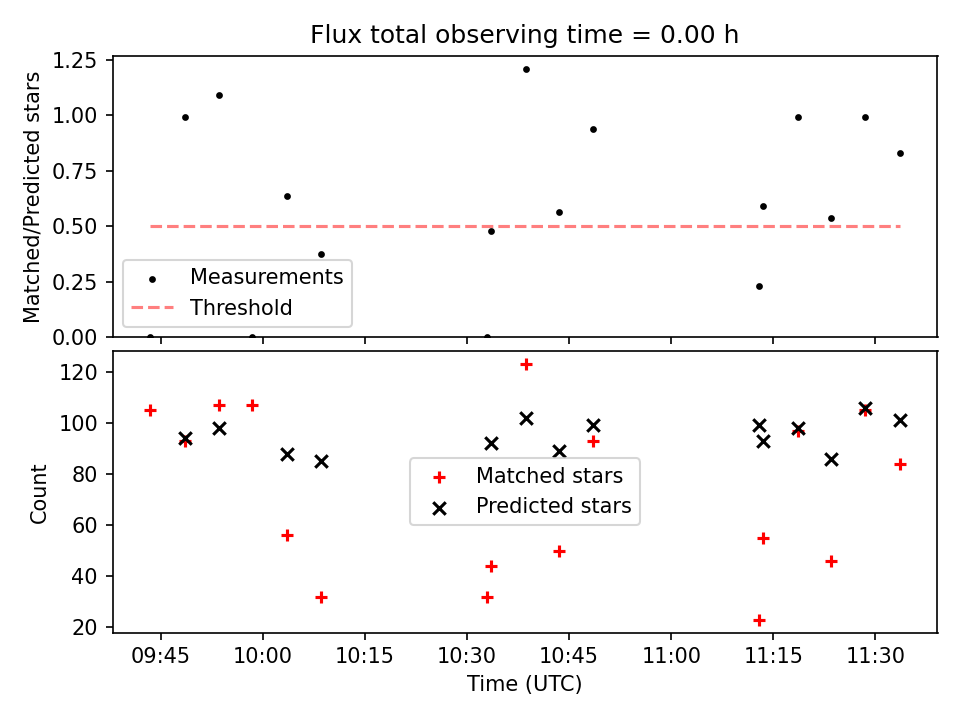 Flux total observing time = 0.00 h

Matched/Predicted stars

1.25
1.00
0.75
0.50
0.25
0.00

Measurements
Threshold

Count

120
100
80
60
40
20

Matched stars
Predicted stars

09:45
10:00
10:15
10:30
10:45
11:00
11:15
11:30

Time (UTC)